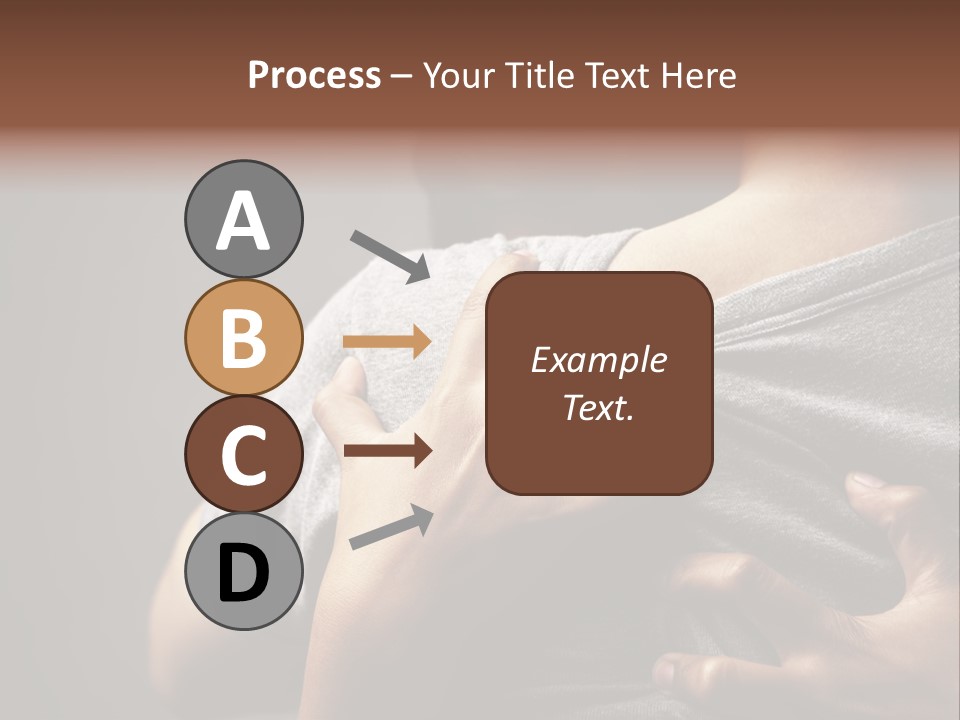 Process – Your Title Text Here

A

B

C

D

Example Text.